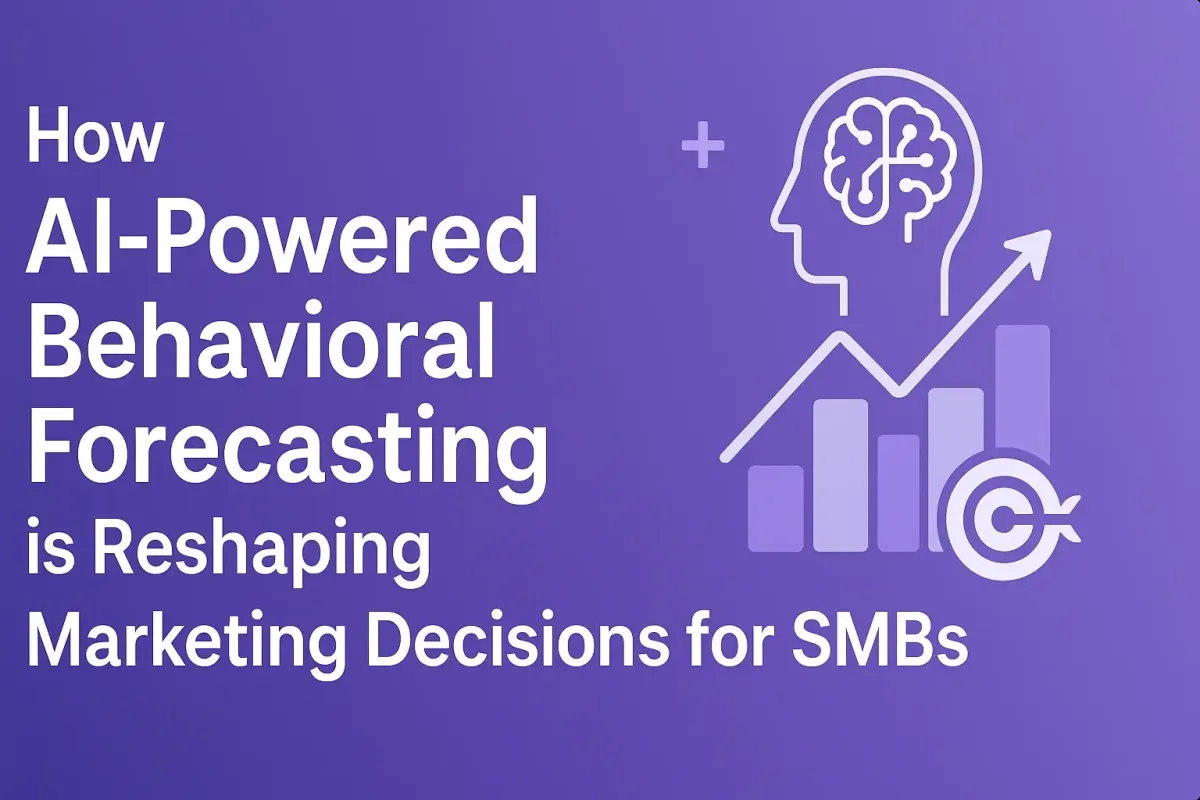 How
AI-Powered
Behavioral
Forecasting
is Reshaping
Marketing Decisions for SMBs